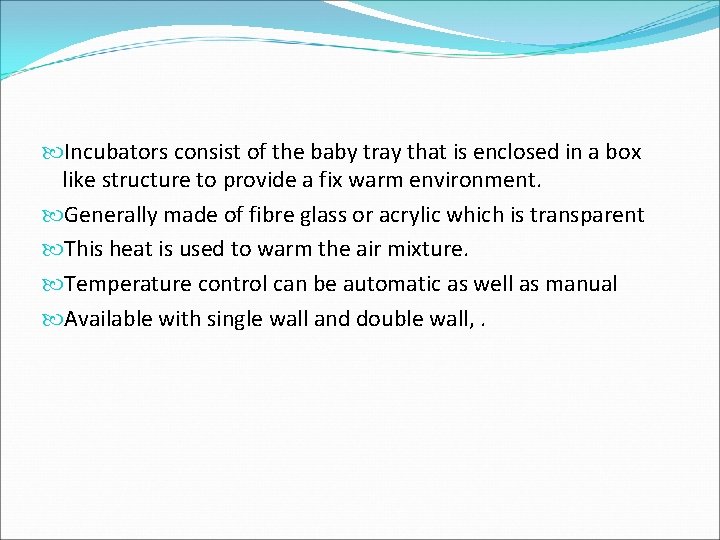 Incubators consist of the baby tray that is enclosed in a box like structure to provide a fix warm environment.

Generally made of fibre glass or acrylic which is transparent

This heat is used to warm the air mixture.

Temperature control can be automatic as well as manual

Available with single wall and double wall, .